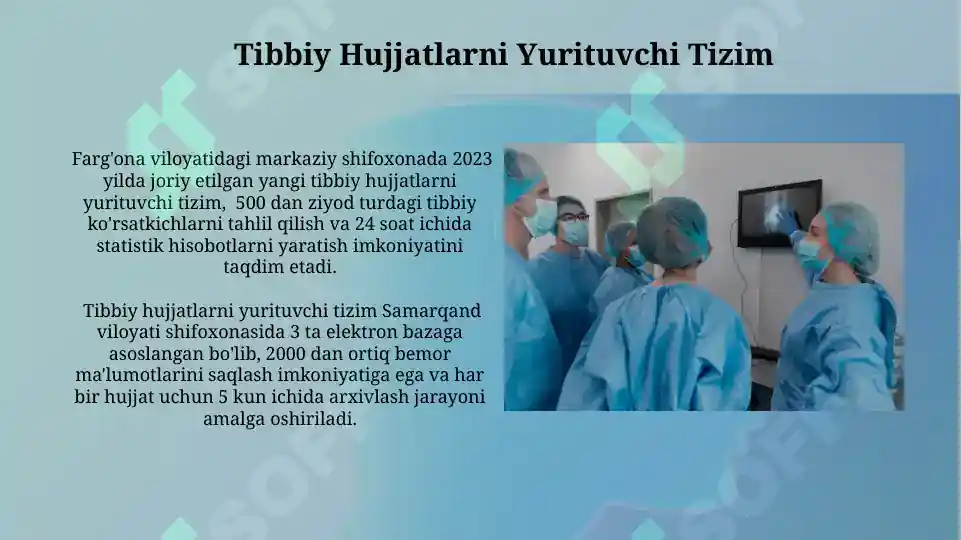 Tibbiy Hujjatlarni Yurituvchi Tizim

Farg'ona viloyatidagi markaziy shifoxonada 2023 yilda joriy etilgan yangi tibbiy hujjatlarni yurituvchi tizim, 500 dan ziyod turdagi tibbiy ko'rsatkichlarni tahlil qilish va 24 soat ichida statistik hisobotlarni yaratish imkoniyatini taqdim etadi.

Tibbiy hujjatlarni yurituvchi tizim Samarqand viloyati shifoxonasida 3 ta elektron bazaga asoslangan bo'lib, 2000 dan ortiq bemor ma'lumotlarini saqlash imkoniyatiga ega va har bir hujjat uchun 5 kun ichida arxivlash jarayoni amalga oshiriladi.